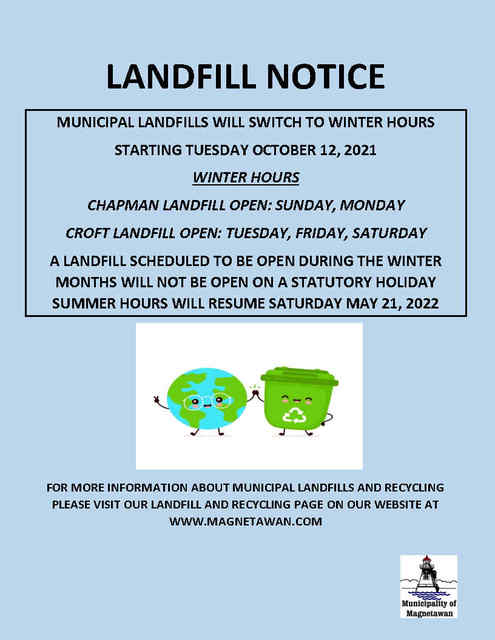 LANDFILL NOTICE

MUNICIPAL LANDFILLS WILL SWITCH TO WINTER HOURS

STARTING TUESDAY OCTOBER 12, 2021

WINTER HOURS

CHAPMAN LANDFILL OPEN: SUNDAY, MONDAY

CROFT LANDFILL OPEN: TUESDAY, FRIDAY, SATURDAY

A LANDFILL SCHEDULED TO BE OPEN DURING THE WINTER MONTHS WILL NOT BE OPEN ON A STATUTORY HOLIDAY
SUMMER HOURS WILL RESUME SATURDAY MAY 21, 2022

FOR MORE INFORMATION ABOUT MUNICIPAL LANDFILLS AND RECYCLING PLEASE VISIT OUR LANDFILL AND RECYCLING PAGE ON OUR WEBSITE AT WWW.MAGNETAWAN.COM

Municipality of Magnetawan